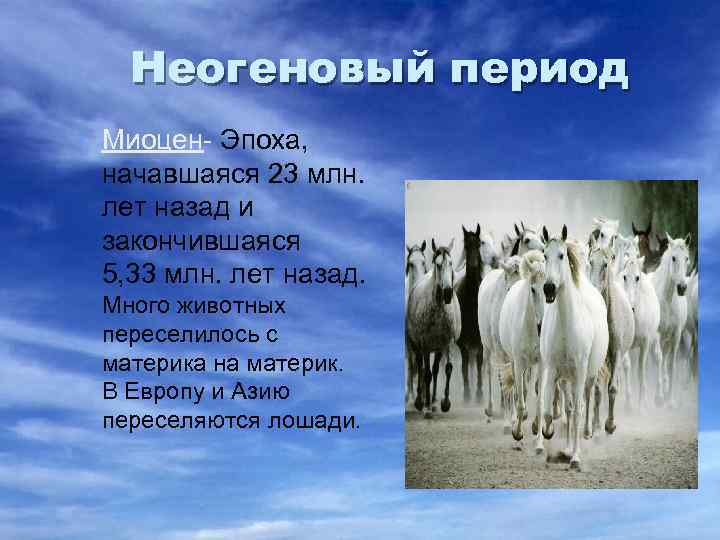 Неогеновый период

Миоцен- Эпоха, начавшаяся 23 млн. лет назад и закончившаяся 5,33 млн. лет назад. Много животных переселилось с материка на материк. В Европу и Азию переселяются лошади.